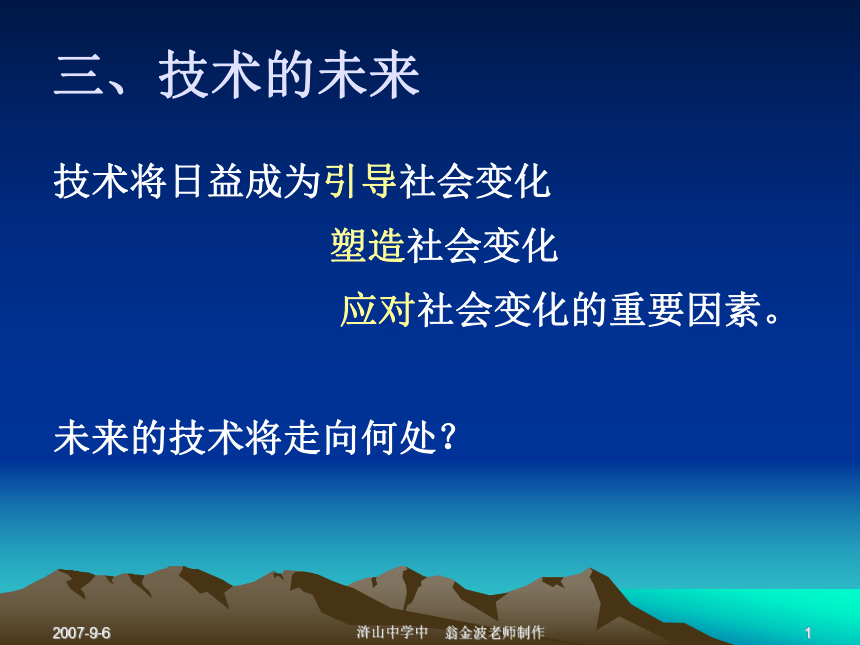 三、技术的未来

技术将日益成为引导社会变化

塑造社会变化

应对社会变化的重要因素。

未来的技术将走向何处?

2007-9-6

浒山中学中　翁金波老师制作

1